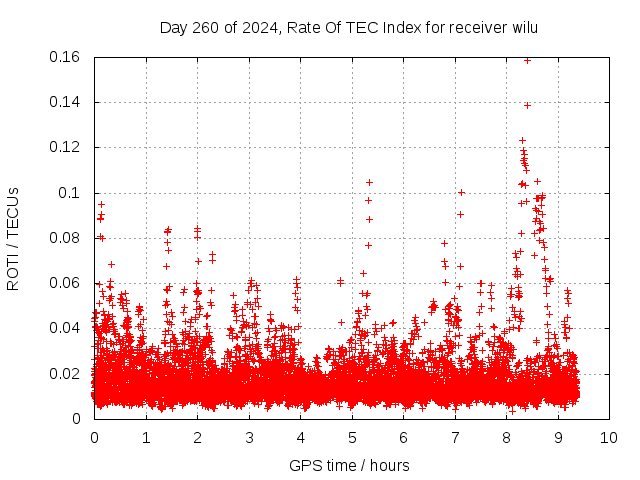 Day 260 of 2024, Rate Of TEC Index for receiver wilu

ROTI / TECUs

0.16
0.14
0.12
0.1
0.08
0.06
0.04
0.02
0

0 1 2 3 4 5 6 7 8 9 10

GPS time / hours